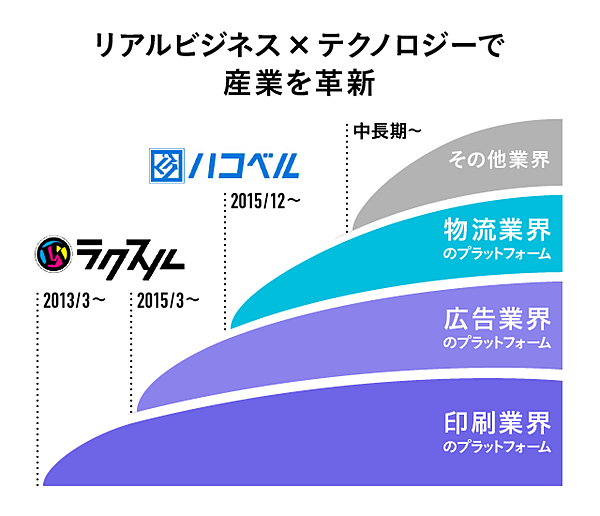 リアルビジネス × テクノロジーで
産業を革新

中長期〜

その他業界

ハコベル

2015/12〜

物流業界
のプラットフォーム

ラクスル

2013/3〜

2015/3〜

広告業界
のプラットフォーム

印刷業界
のプラットフォーム